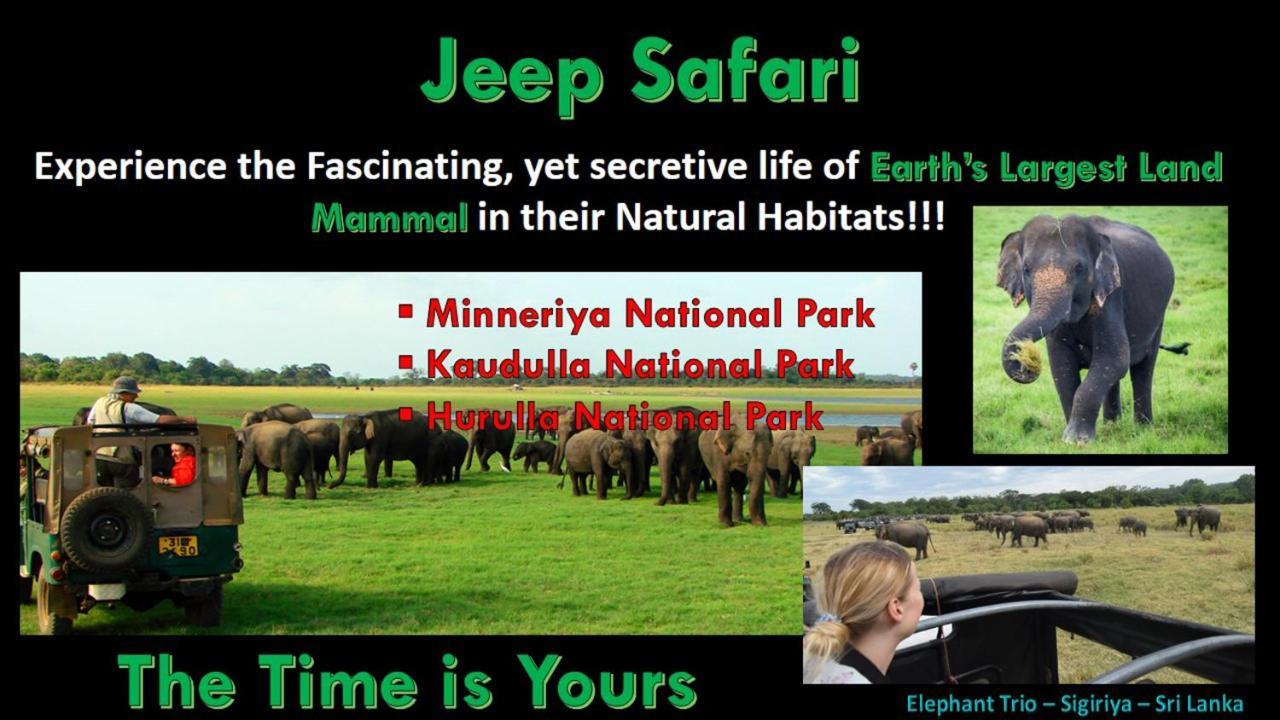 Jeep Safari

Experience the Fascinating, yet secretive life of Earth's Largest Land Mammal in their Natural Habitats!!!

▪ Minneriya National Park
▪ Kaudulla National Park
▪ Hurulla National Park

31 90

The Time is Yours

Elephant Trio – Sigiriya – Sri Lanka